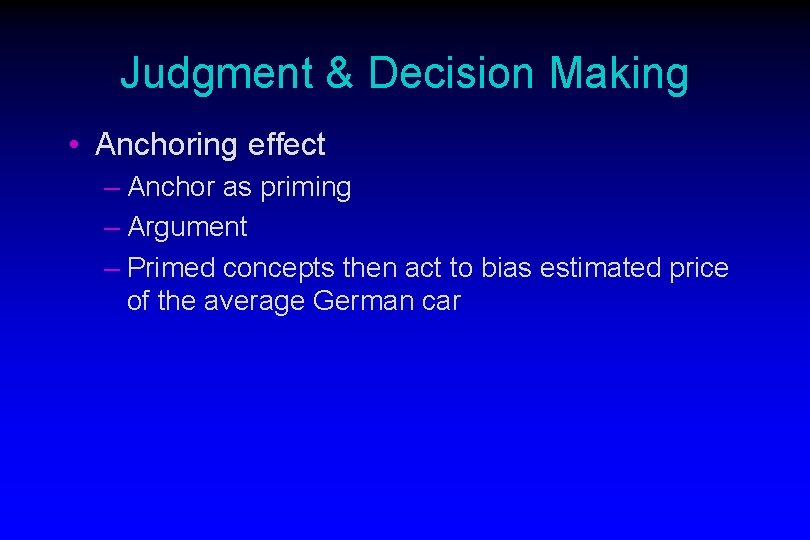 Judgment & Decision Making

• Anchoring effect
– Anchor as priming
– Argument
– Primed concepts then act to bias estimated price of the average German car